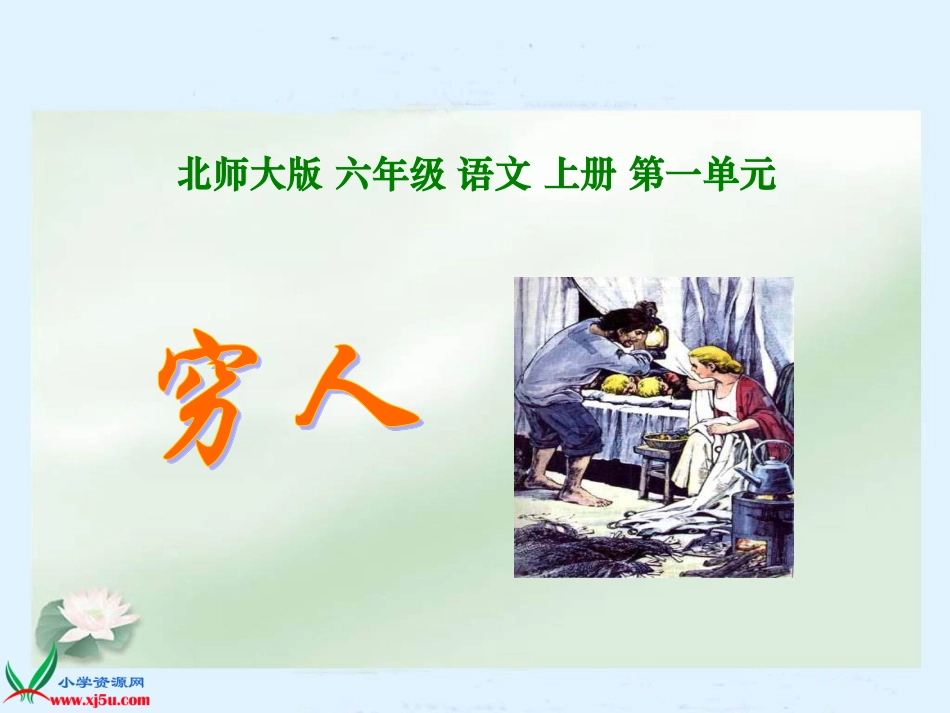 北师大版 六年级 语文 上册 第一单元

穷人

小学资源网
www.xj5u.com